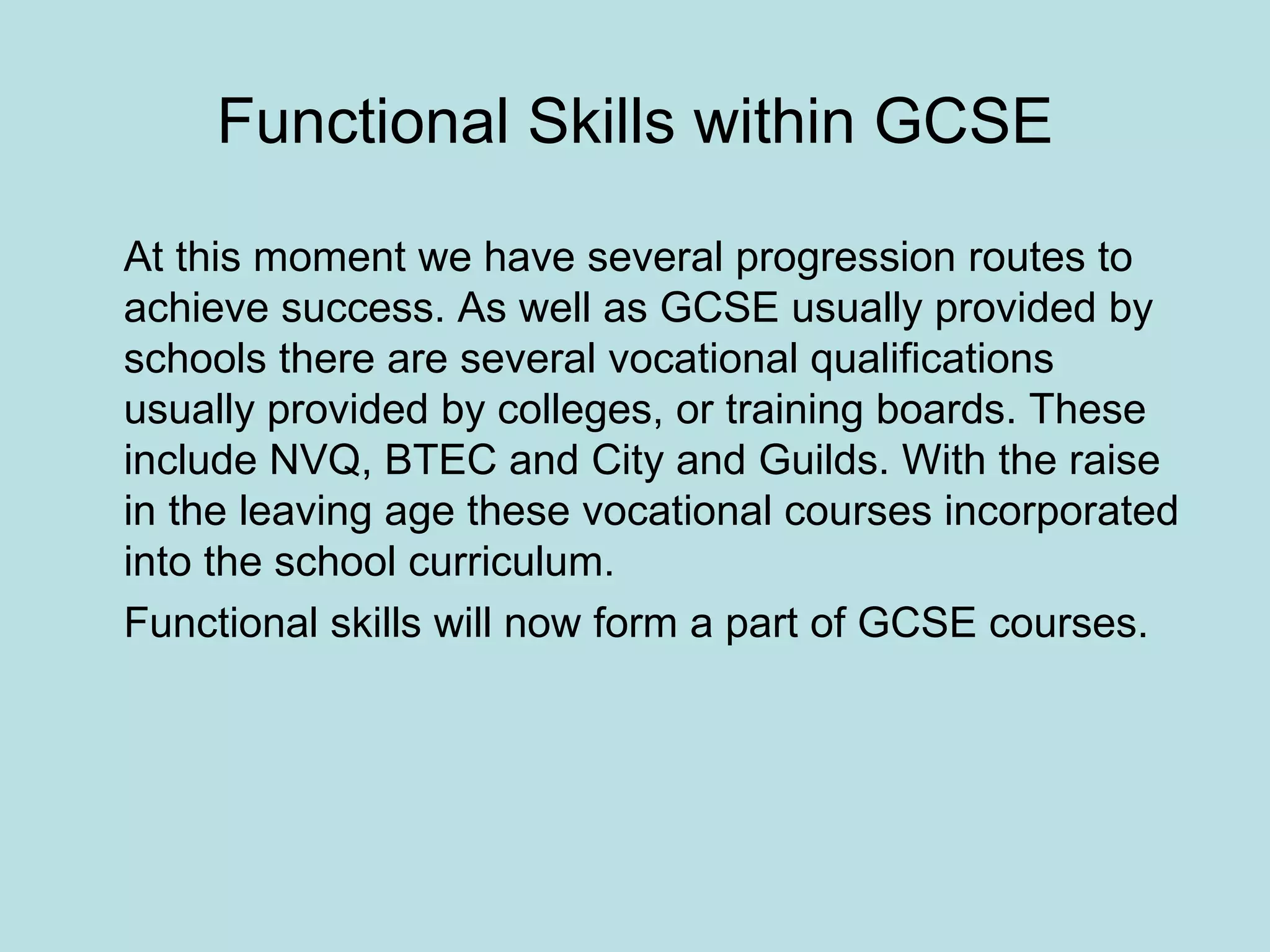 Functional Skills within GCSE

At this moment we have several progression routes to achieve success. As well as GCSE usually provided by schools there are several vocational qualifications usually provided by colleges, or training boards. These include NVQ, BTEC and City and Guilds. With the raise in the leaving age these vocational courses incorporated into the school curriculum.

Functional skills will now form a part of GCSE courses.